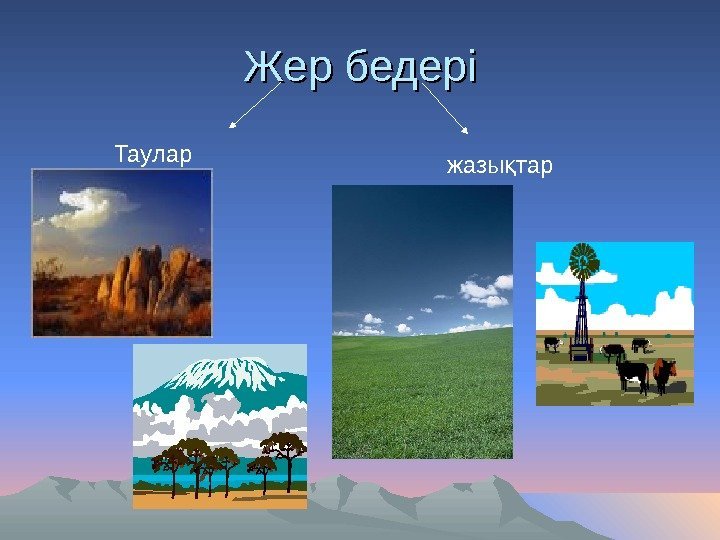 Жер бедері

Таулар

жазықтар